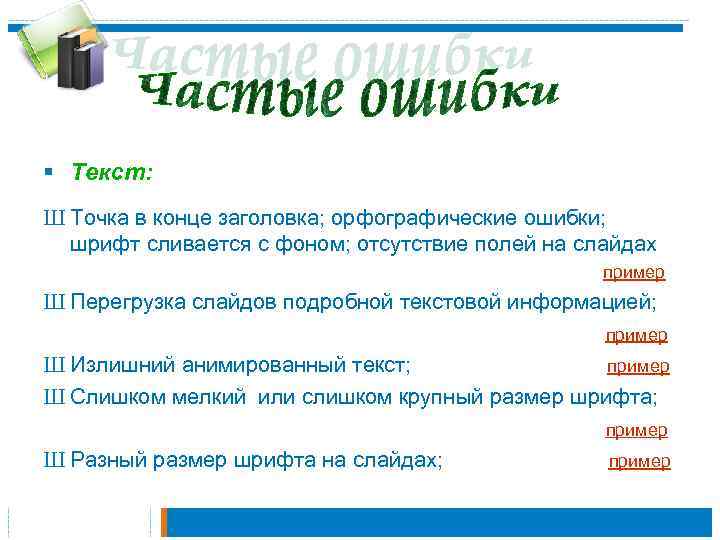 Частые ошибки

Частые ошибки

▪ Текст:

Ш Точка в конце заголовка; орфографические ошибки; шрифт сливается с фоном; отсутствие полей на слайдах

пример

Ш Перегрузка слайдов подробной текстовой информацией;

пример

Ш Излишний анимированный текст; пример

Ш Слишком мелкий или слишком крупный размер шрифта;

пример

Ш Разный размер шрифта на слайдах; пример